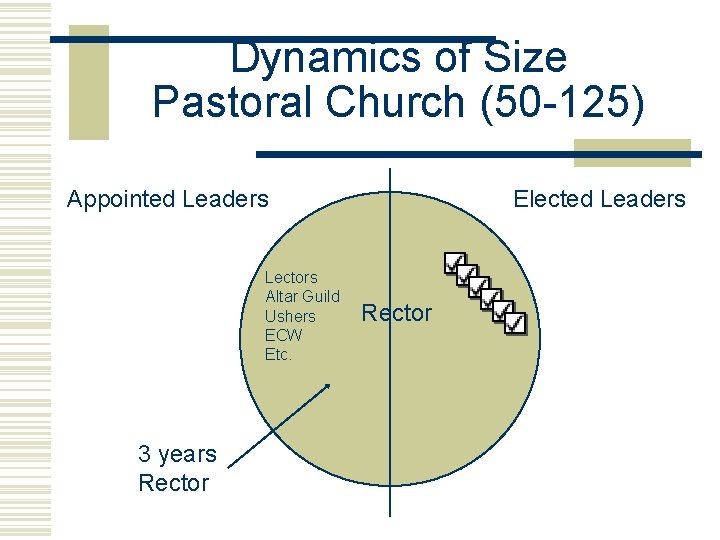 Dynamics of Size
Pastoral Church (50-125)

Appointed Leaders

Elected Leaders

Lectors
Altar Guild
Ushers
ECW
Etc.

Rector

3 years
Rector